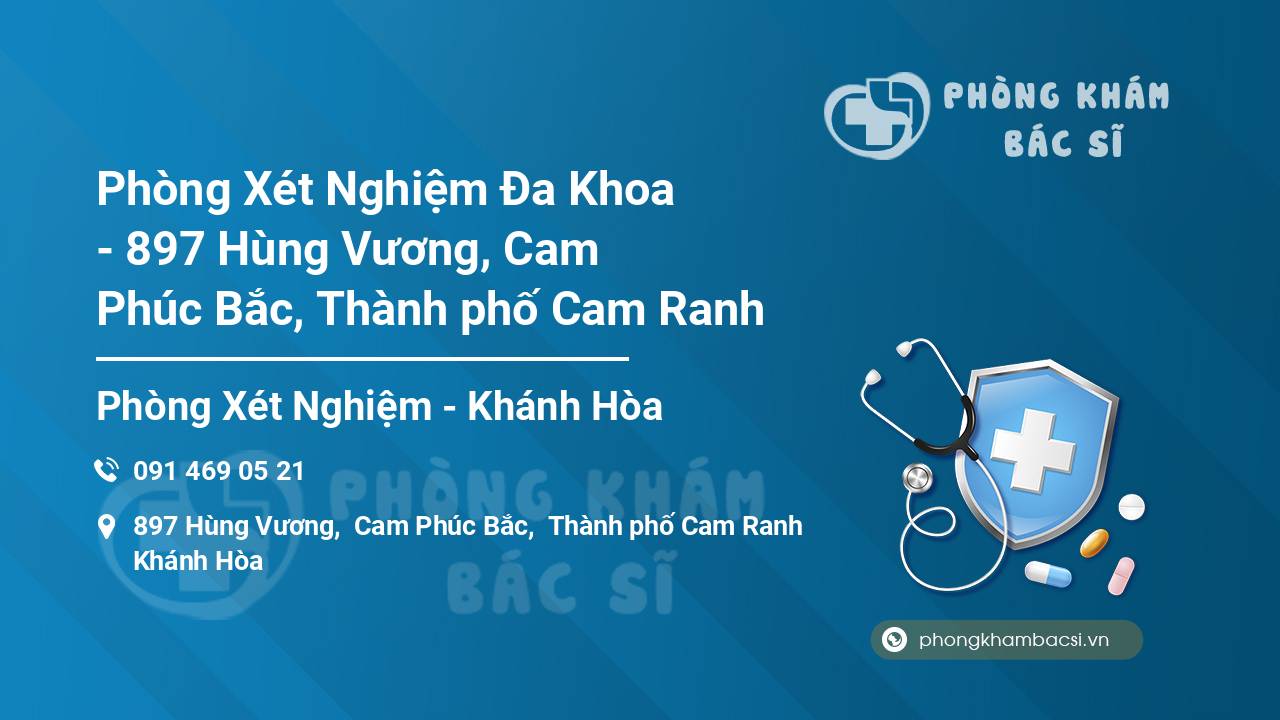 PHÒNG KHÁM BÁC SĨ

Phòng Xét Nghiệm Đa Khoa - 897 Hùng Vương, Cam Phúc Bắc, Thành phố Cam Ranh

Phòng Xét Nghiệm - Khánh Hòa

091 469 05 21

897 Hùng Vương, Cam Phúc Bắc, Thành phố Cam Ranh Khánh Hòa

PHÒNG KHÁM BÁC SĨ

phongkhambacsi.vn